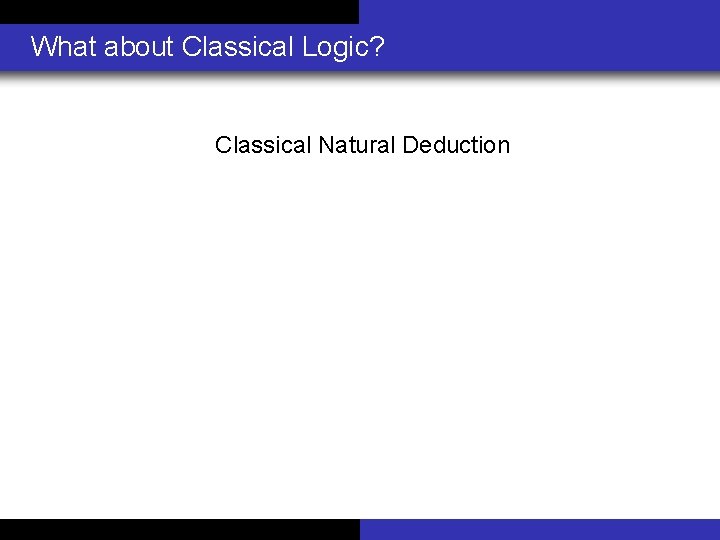 What about Classical Logic?

Classical Natural Deduction